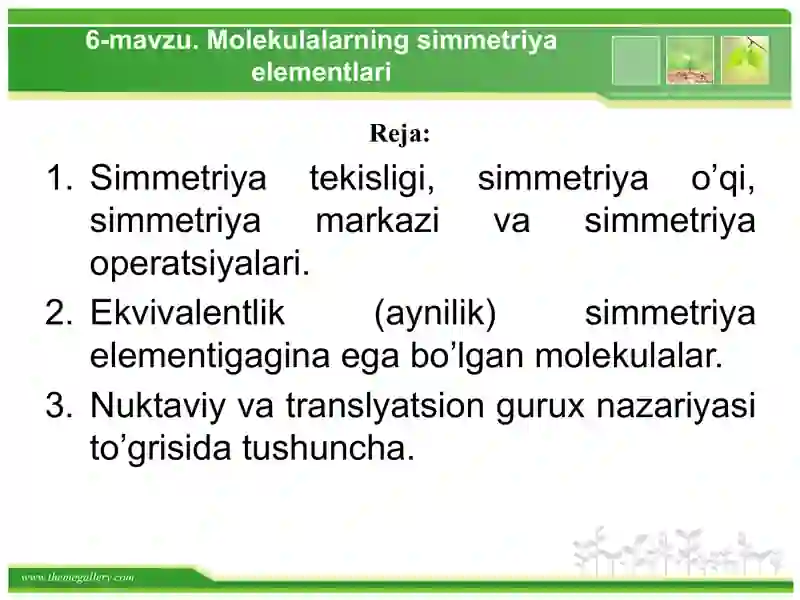 6-mavzu. Molekulalarning simmetriya elementlari

Reja:

1. Simmetriya tekisligi, simmetriya o’qi, simmetriya markazi va simmetriya operatsiyalari.
2. Ekvivalentlik (aynilik) simmetriya elementigagina ega bo’lgan molekulalar.
3. Nuktaviy va translyatsion gurux nazariyasi to’grisida tushuncha.

www.themegallery.com